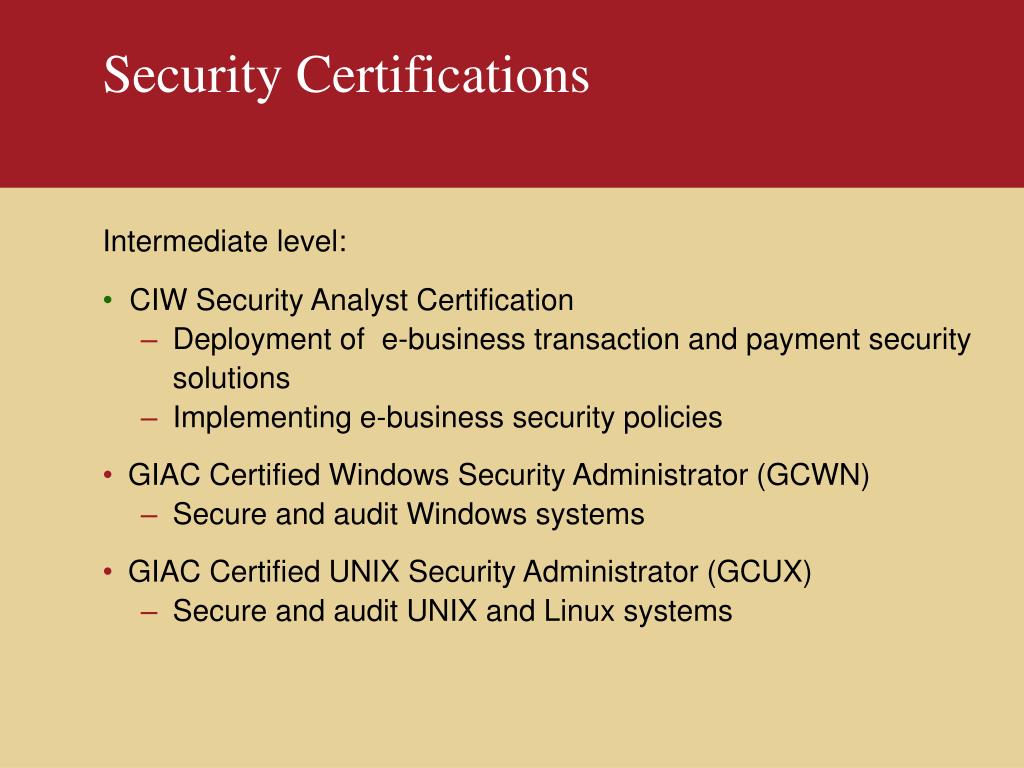 Security Certifications

Intermediate level:

• CIW Security Analyst Certification
– Deployment of e-business transaction and payment security solutions
– Implementing e-business security policies

• GIAC Certified Windows Security Administrator (GCWN)
– Secure and audit Windows systems

• GIAC Certified UNIX Security Administrator (GCUX)
– Secure and audit UNIX and Linux systems